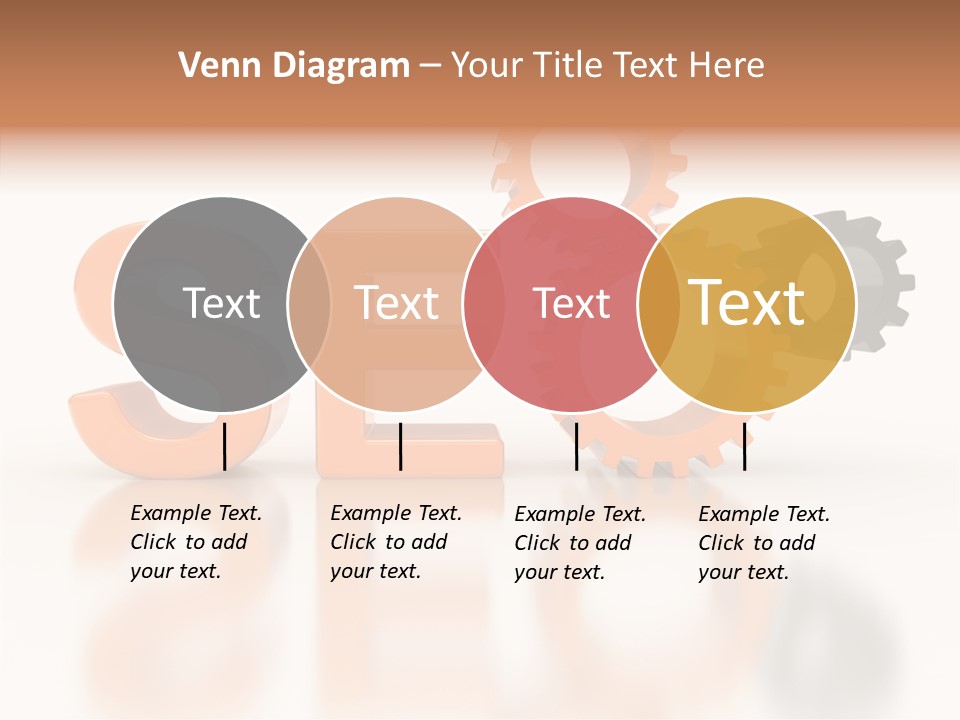 Venn Diagram – Your Title Text Here

Text

Text

Text

Text

Example Text. Click to add your text.

Example Text. Click to add your text.

Example Text. Click to add your text.

Example Text. Click to add your text.